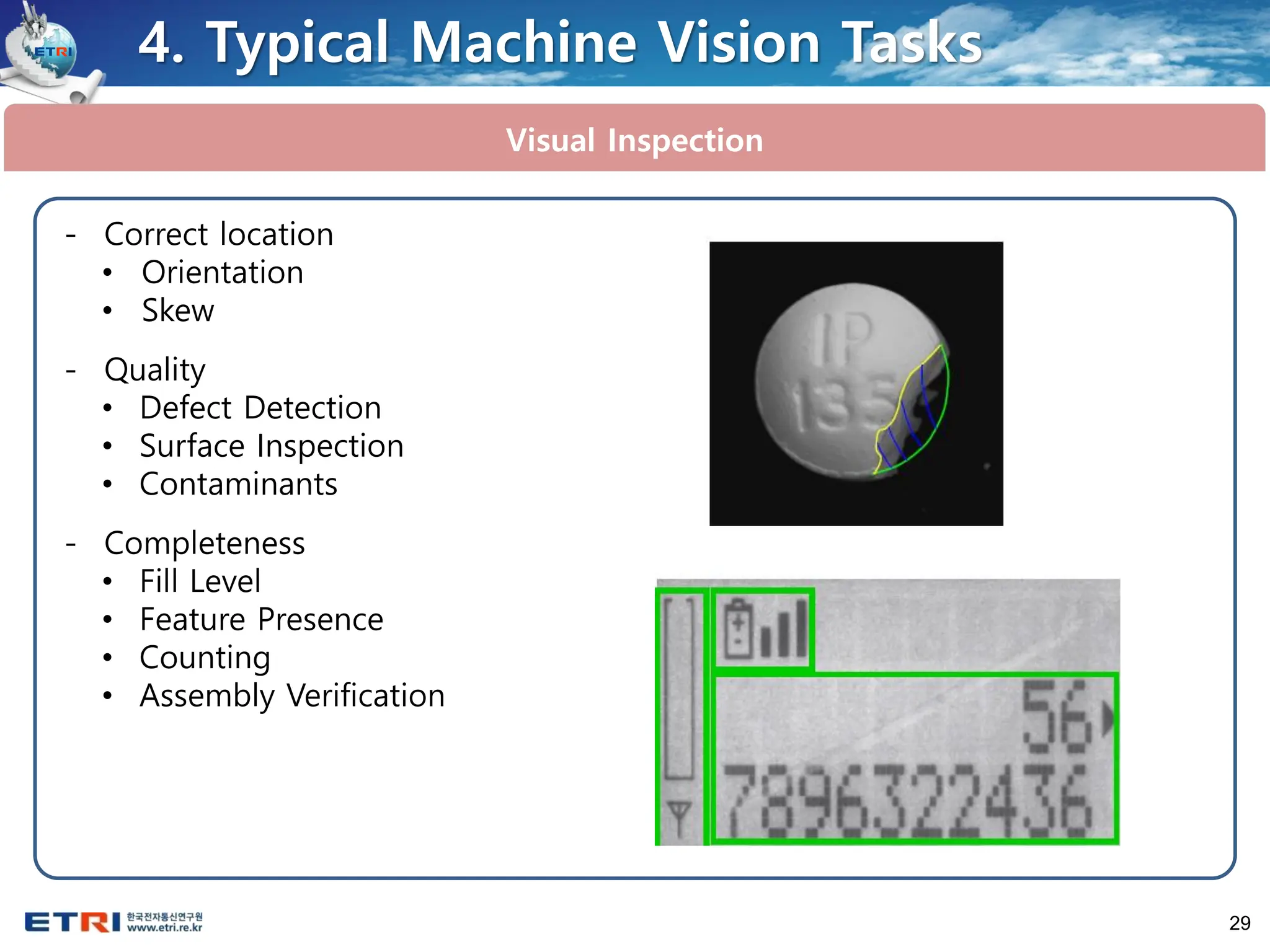 ETRI

4. Typical Machine Vision Tasks

Visual Inspection

- Correct location
• Orientation
• Skew

- Quality
• Defect Detection
• Surface Inspection
• Contaminants

- Completeness
• Fill Level
• Feature Presence
• Counting
• Assembly Verification

IP
135

56
7896322436

ETRI 한국전자통신연구원 www.etri.re.kr

29